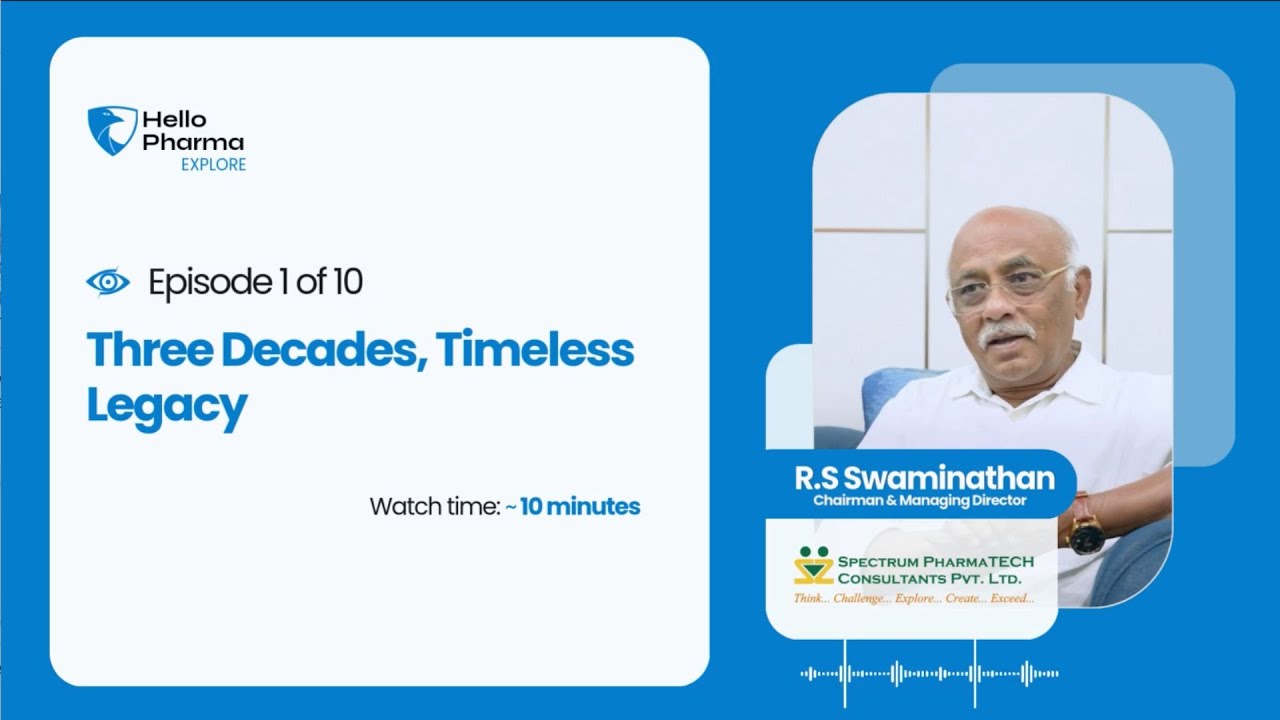 Hello Pharma
EXPLORE

Episode 1 of 10

Three Decades, Timeless Legacy

Watch time: ~ 10 minutes

R.S Swaminathan
Chairman & Managing Director

SPECTRUM PHARMATECH CONSULTANTS PVT. LTD.
Think... Challenge... Explore... Create... Exceed...